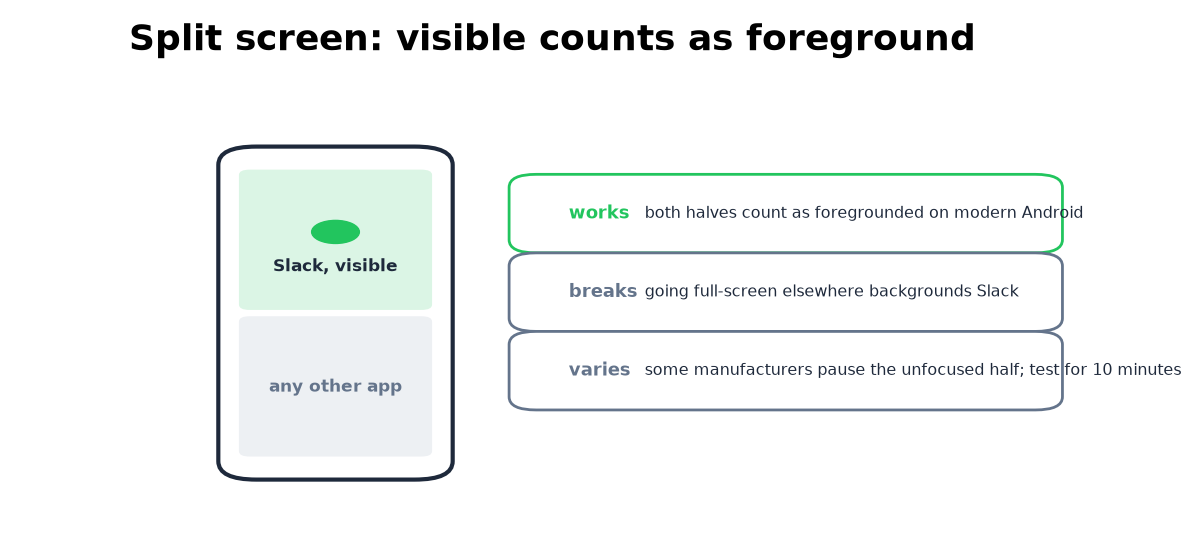 Split screen: visible counts as foreground

Slack, visible

any other app

works both halves count as foregrounded on modern Android

breaks going full-screen elsewhere backgrounds Slack

varies some manufacturers pause the unfocused half; test for 10 minutes